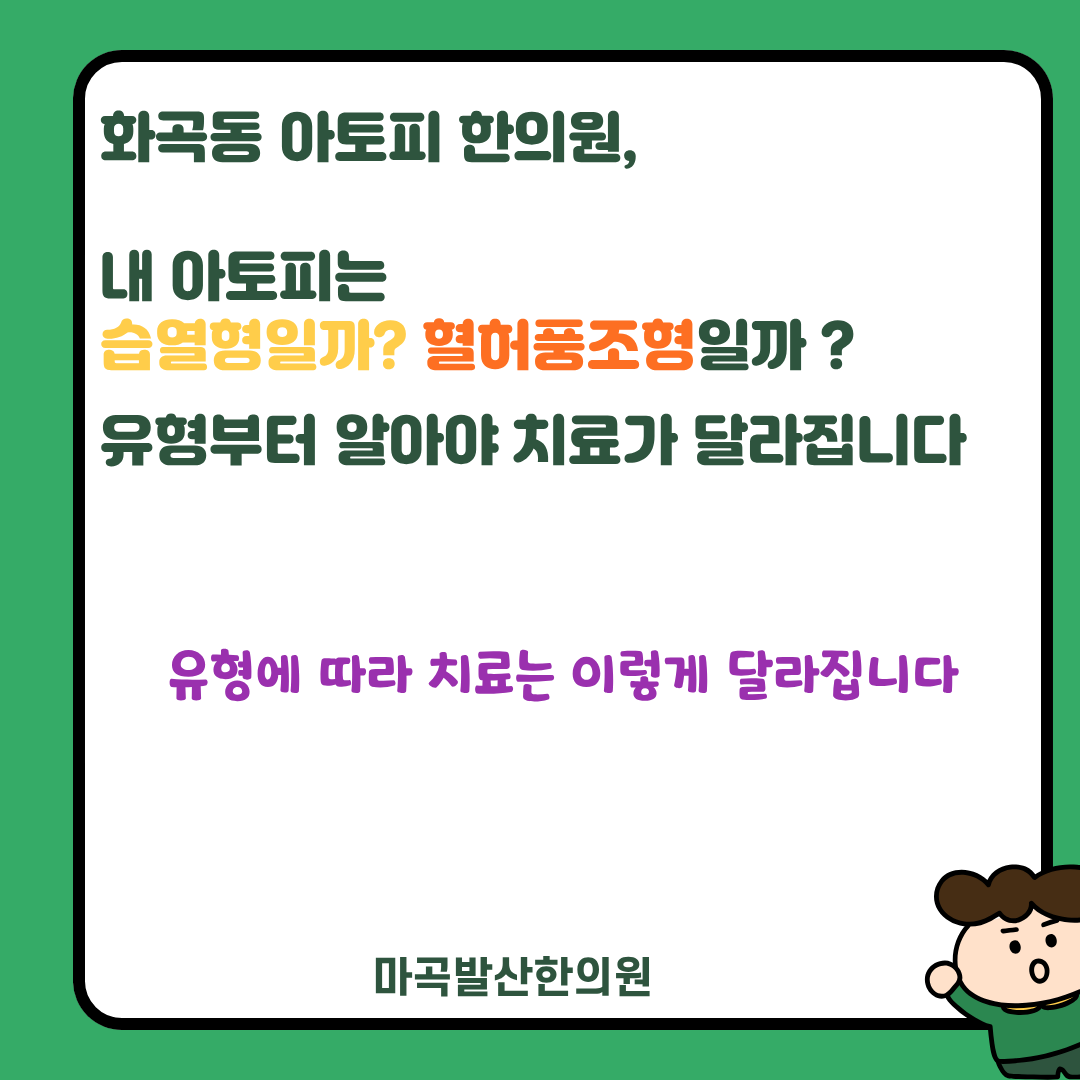 화곡동 아토피 한의원,

내 아토피는
습열형일까? 혈허풍조형일까 ?
유형부터 알아야 치료가 달라집니다

유형에 따라 치료는 이렇게 달라집니다

마곡발산한의원